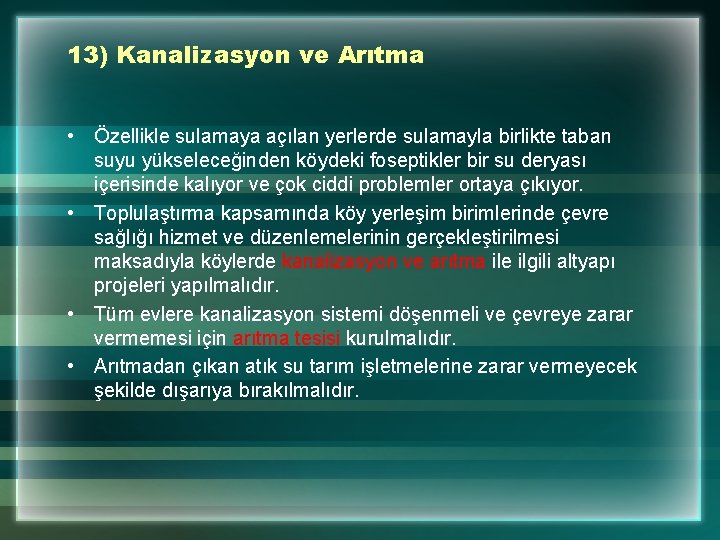 13) Kanalizasyon ve Arıtma

• Özellikle sulamaya açılan yerlerde sulamayla birlikte taban suyu yükseleceğinden köydeki foseptikler bir su deryası içerisinde kalıyor ve çok ciddi problemler ortaya çıkıyor.
• Toplulaştırma kapsamında köy yerleşim birimlerinde çevre sağlığı hizmet ve düzenlemelerinin gerçekleştirilmesi maksadıyla köylerde kanalizasyon ve arıtma ile ilgili altyapı projeleri yapılmalıdır.
• Tüm evlere kanalizasyon sistemi döşenmeli ve çevreye zarar vermemesi için arıtma tesisi kurulmalıdır.
• Arıtmadan çıkan atık su tarım işletmelerine zarar vermeyecek şekilde dışarıya bırakılmalıdır.